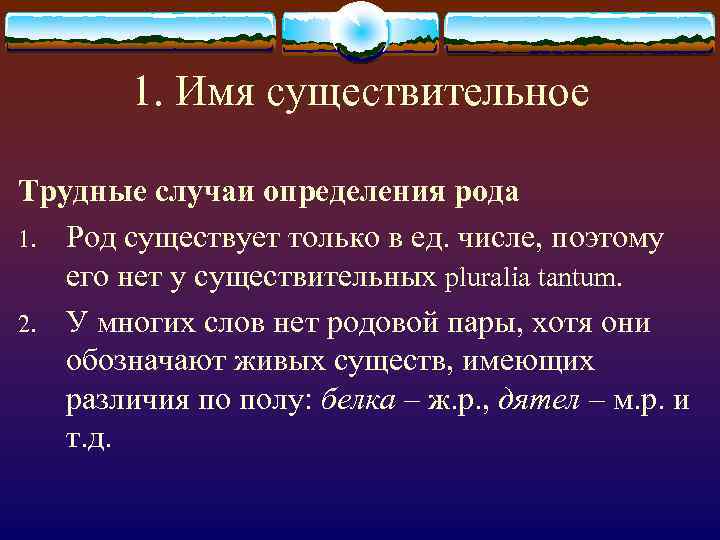 1. Имя существительное

Трудные случаи определения рода

1. Род существует только в ед. числе, поэтому его нет у существительных pluralia tantum.

2. У многих слов нет родовой пары, хотя они обозначают живых существ, имеющих различия по полу: белка – ж.р., дятел – м.р. и т.д.